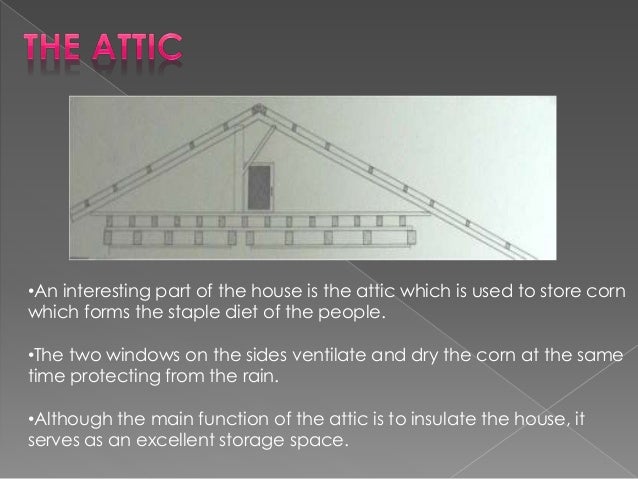 THE ATTIC

•An interesting part of the house is the attic which is used to store corn which forms the staple diet of the people.

•The two windows on the sides ventilate and dry the corn at the same time protecting from the rain.

•Although the main function of the attic is to insulate the house, it serves as an excellent storage space.